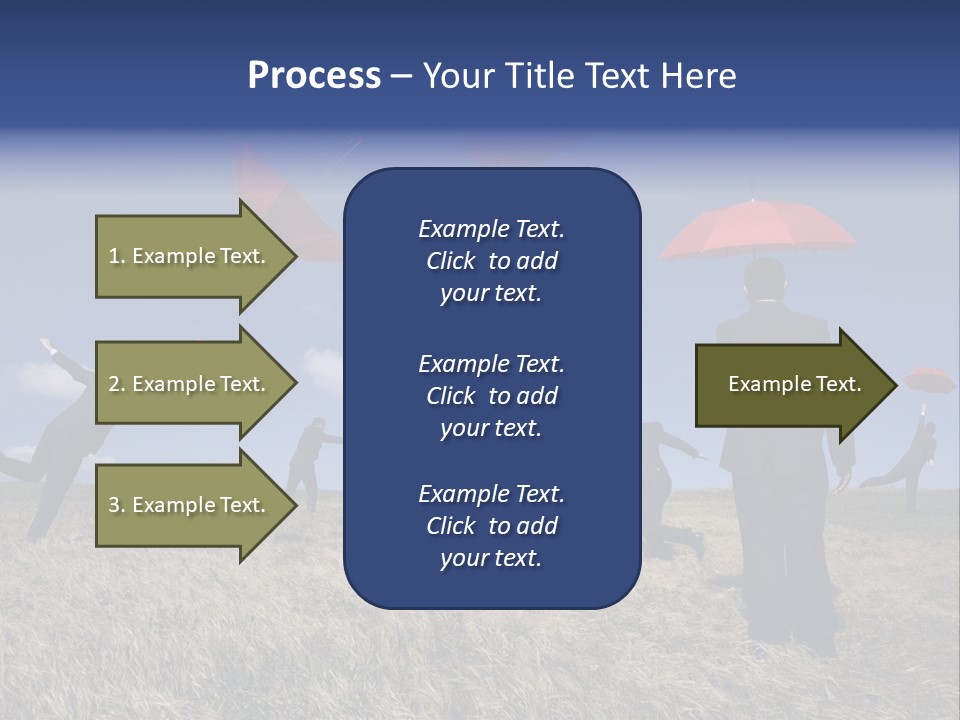 Process – Your Title Text Here

1. Example Text.

2. Example Text.

3. Example Text.

Example Text. Click to add your text.

Example Text. Click to add your text.

Example Text. Click to add your text.

Example Text.